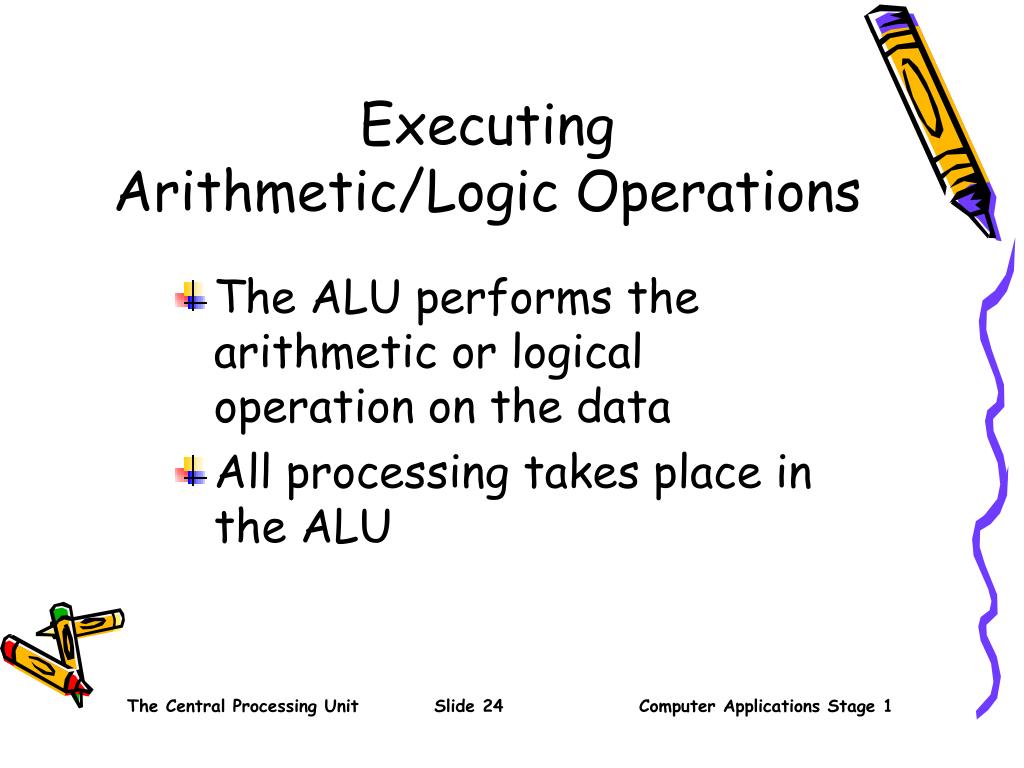 Executing
Arithmetic/Logic Operations

The ALU performs the arithmetic or logical operation on the data

All processing takes place in the ALU

The Central Processing Unit Slide 24 Computer Applications Stage 1